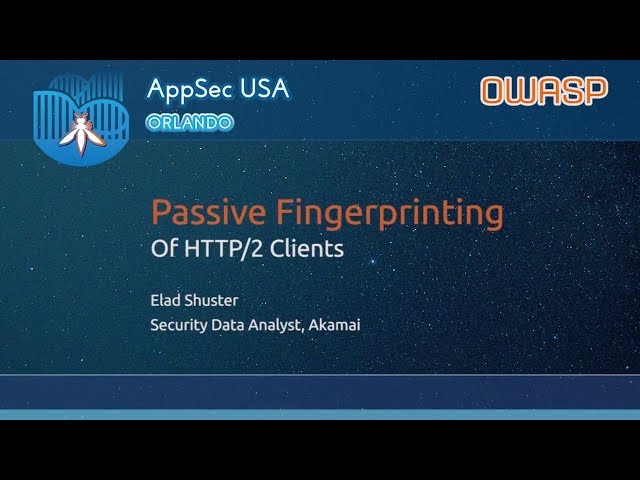 AppSec USA
ORLANDO

OWASP

Passive Fingerprinting
Of HTTP/2 Clients

Elad Shuster
Security Data Analyst, Akamai